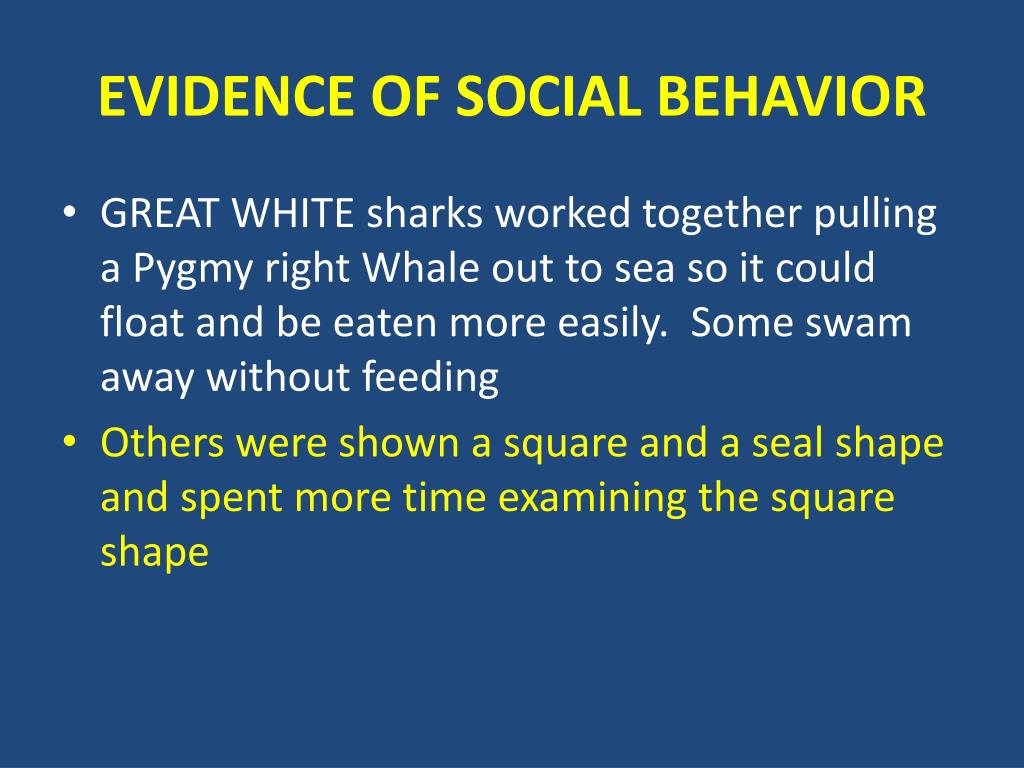 EVIDENCE OF SOCIAL BEHAVIOR

• GREAT WHITE sharks worked together pulling a Pygmy right Whale out to sea so it could float and be eaten more easily.  Some swam away without feeding

• Others were shown a square and a seal shape and spent more time examining the square shape